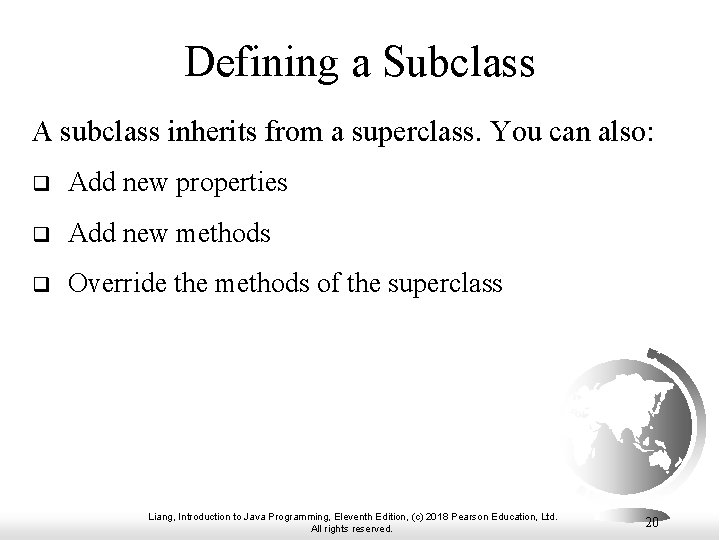 Defining a Subclass

A subclass inherits from a superclass. You can also:

❑ Add new properties

❑ Add new methods

❑ Override the methods of the superclass

Liang, Introduction to Java Programming, Eleventh Edition, (c) 2018 Pearson Education, Ltd. All rights reserved.

20